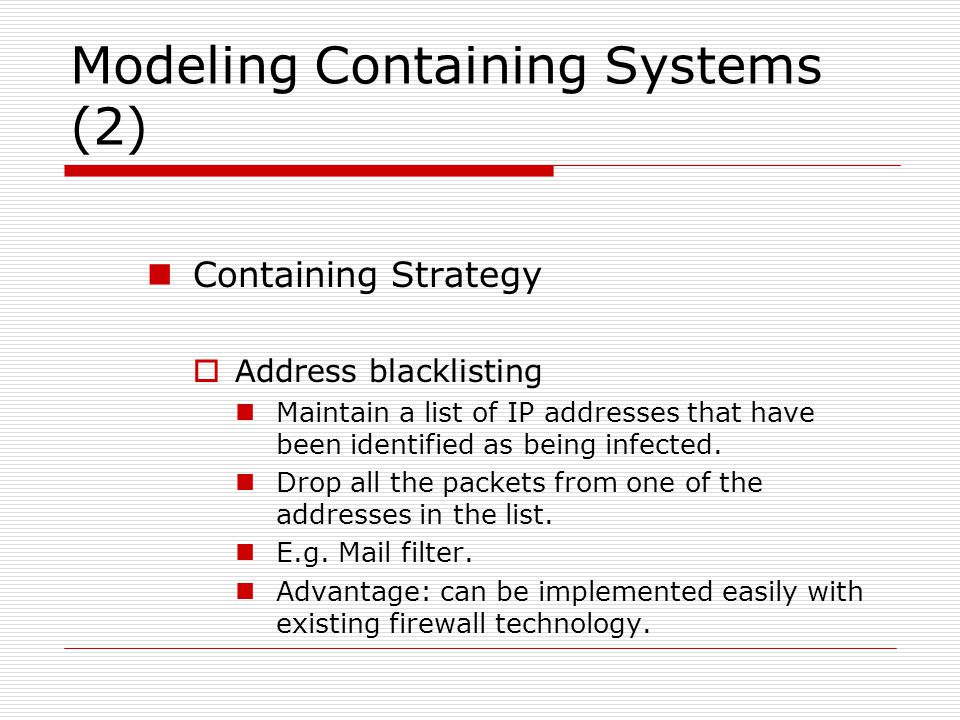 Modeling Containing Systems (2)

Containing Strategy

Address blacklisting

Maintain a list of IP addresses that have been identified as being infected.

Drop all the packets from one of the addresses in the list.

E.g. Mail filter.

Advantage: can be implemented easily with existing firewall technology.